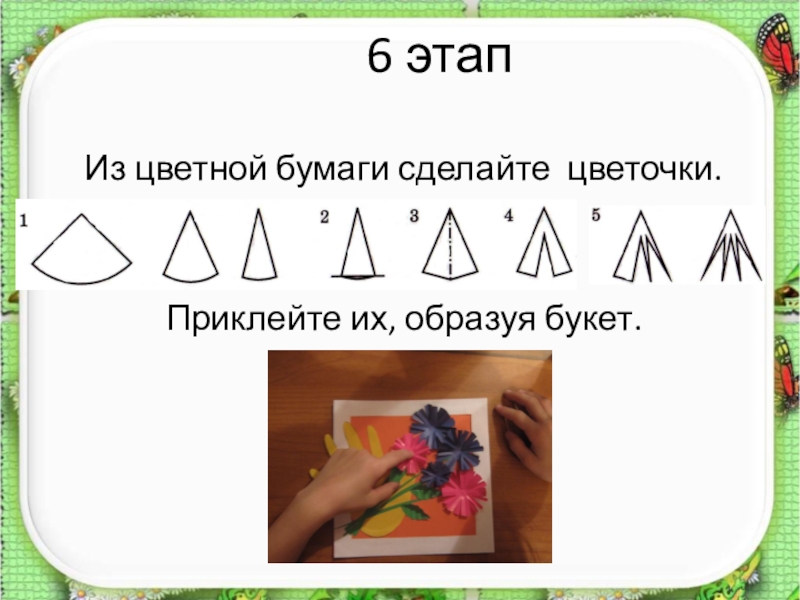 6 этап

Из цветной бумаги сделайте цветочки.

1 2 3 4 5

Приклейте их, образуя букет.